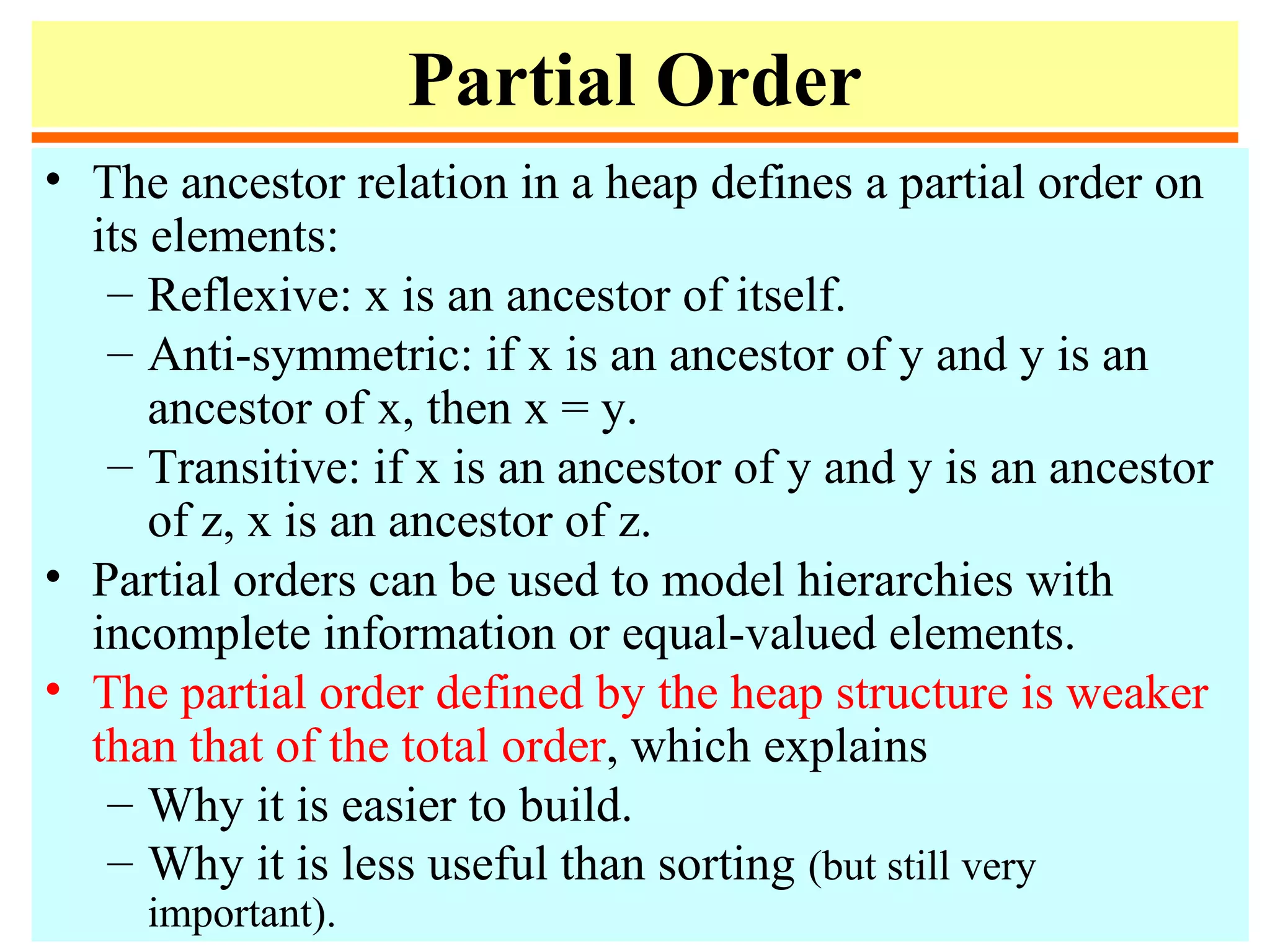 Partial Order

• The ancestor relation in a heap defines a partial order on its elements:
  – Reflexive: x is an ancestor of itself.
  – Anti-symmetric: if x is an ancestor of y and y is an ancestor of x, then x = y.
  – Transitive: if x is an ancestor of y and y is an ancestor of z, x is an ancestor of z.
• Partial orders can be used to model hierarchies with incomplete information or equal-valued elements.
• The partial order defined by the heap structure is weaker than that of the total order, which explains
  – Why it is easier to build.
  – Why it is less useful than sorting (but still very important).